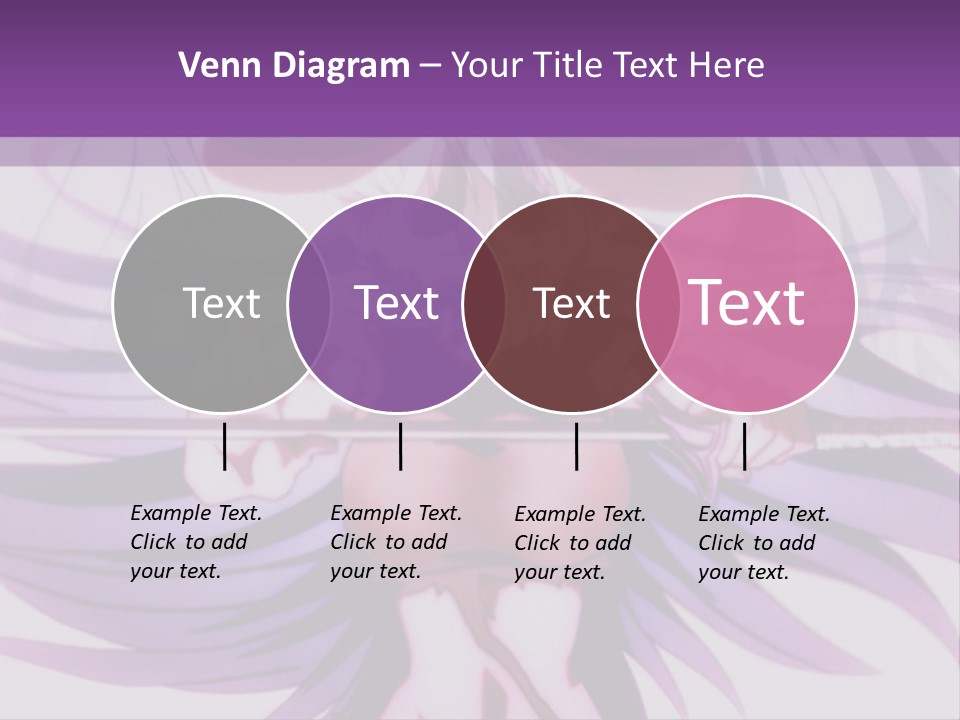 Venn Diagram – Your Title Text Here

Text

Text

Text

Text

Example Text. Click to add your text.

Example Text. Click to add your text.

Example Text. Click to add your text.

Example Text. Click to add your text.